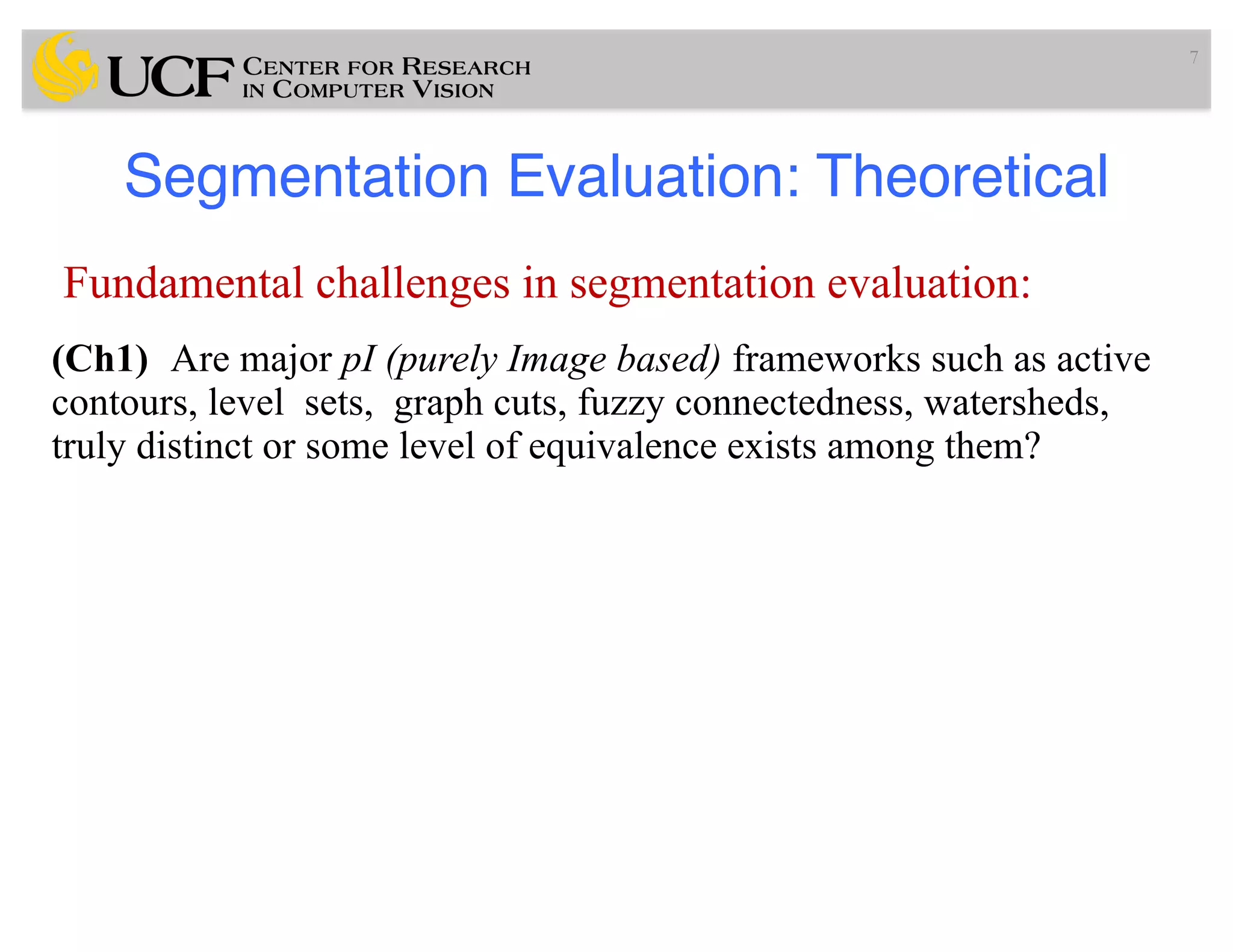 UCF CENTER FOR RESEARCH IN COMPUTER VISION

7

Segmentation Evaluation: Theoretical

Fundamental challenges in segmentation evaluation:

(Ch1) Are major pI (purely Image based) frameworks such as active contours, level sets, graph cuts, fuzzy connectedness, watersheds, truly distinct or some level of equivalence exists among them?